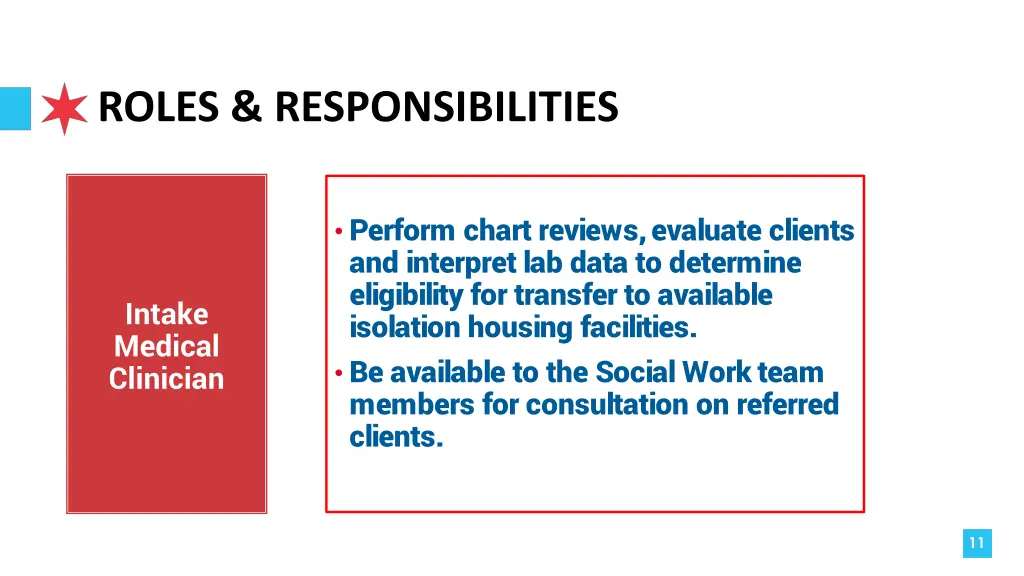 ROLES & RESPONSIBILITIES

Intake Medical Clinician

• Perform chart reviews, evaluate clients and interpret lab data to determine eligibility for transfer to available isolation housing facilities.
• Be available to the Social Work team members for consultation on referred clients.

11